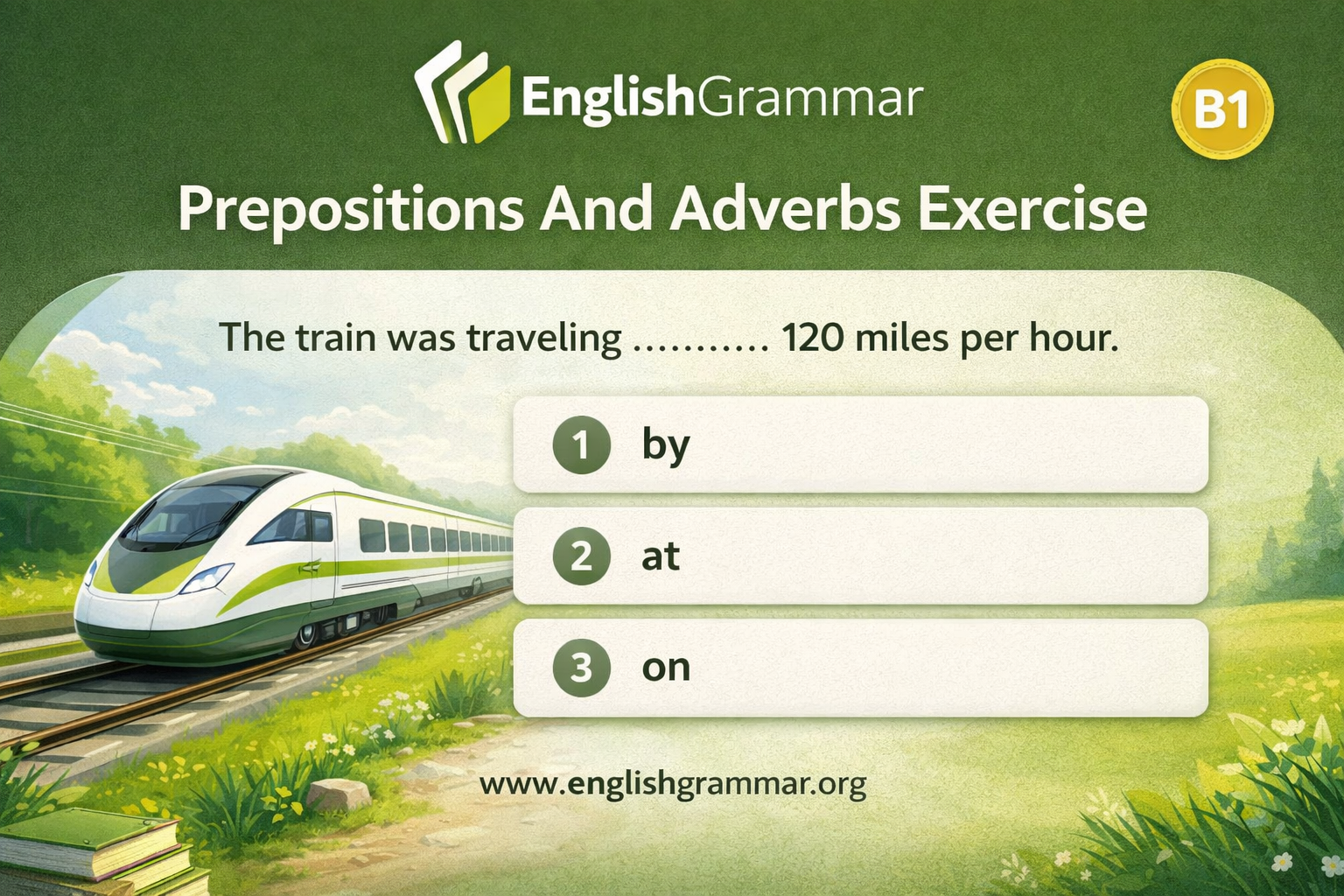 EnglishGrammar

B1

Prepositions And Adverbs Exercise

The train was traveling ........... 120 miles per hour.

1 by

2 at

3 on

www.englishgrammar.org